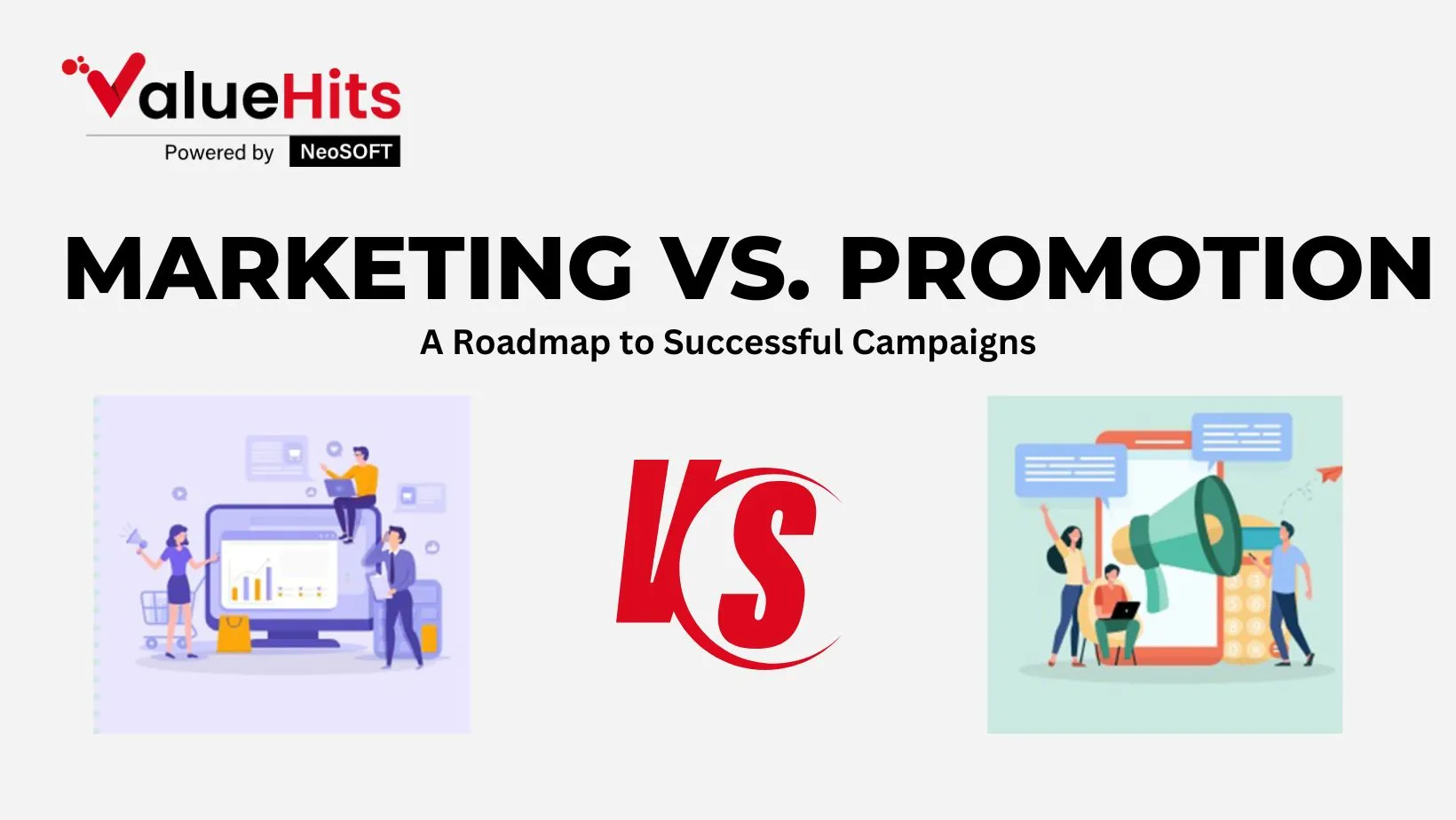 ValueHits
Powered by NeoSOFT

MARKETING VS. PROMOTION
A Roadmap to Successful Campaigns

VS